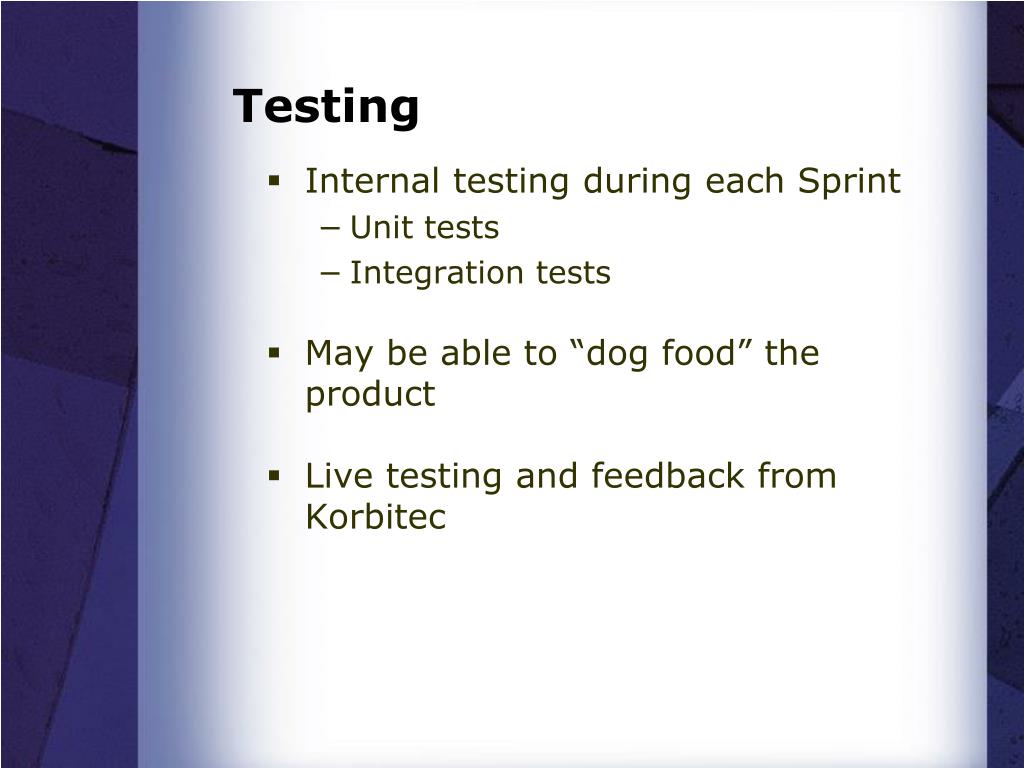 Testing

▪ Internal testing during each Sprint
– Unit tests
– Integration tests

▪ May be able to “dog food” the product

▪ Live testing and feedback from Korbitec